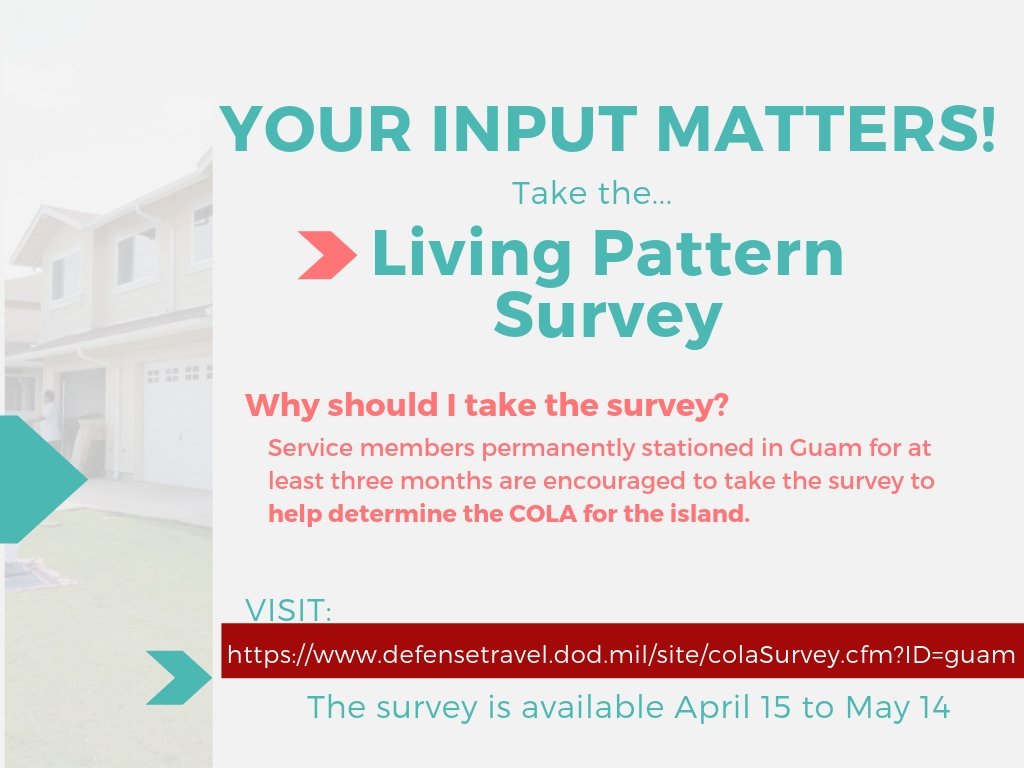 YOUR INPUT MATTERS!

Take the...

Living Pattern Survey

Why should I take the survey?

Service members permanently stationed in Guam for at least three months are encouraged to take the survey to help determine the COLA for the island.

VISIT:

https://www.defensetravel.dod.mil/site/colaSurvey.cfm?ID=guam

The survey is available April 15 to May 14